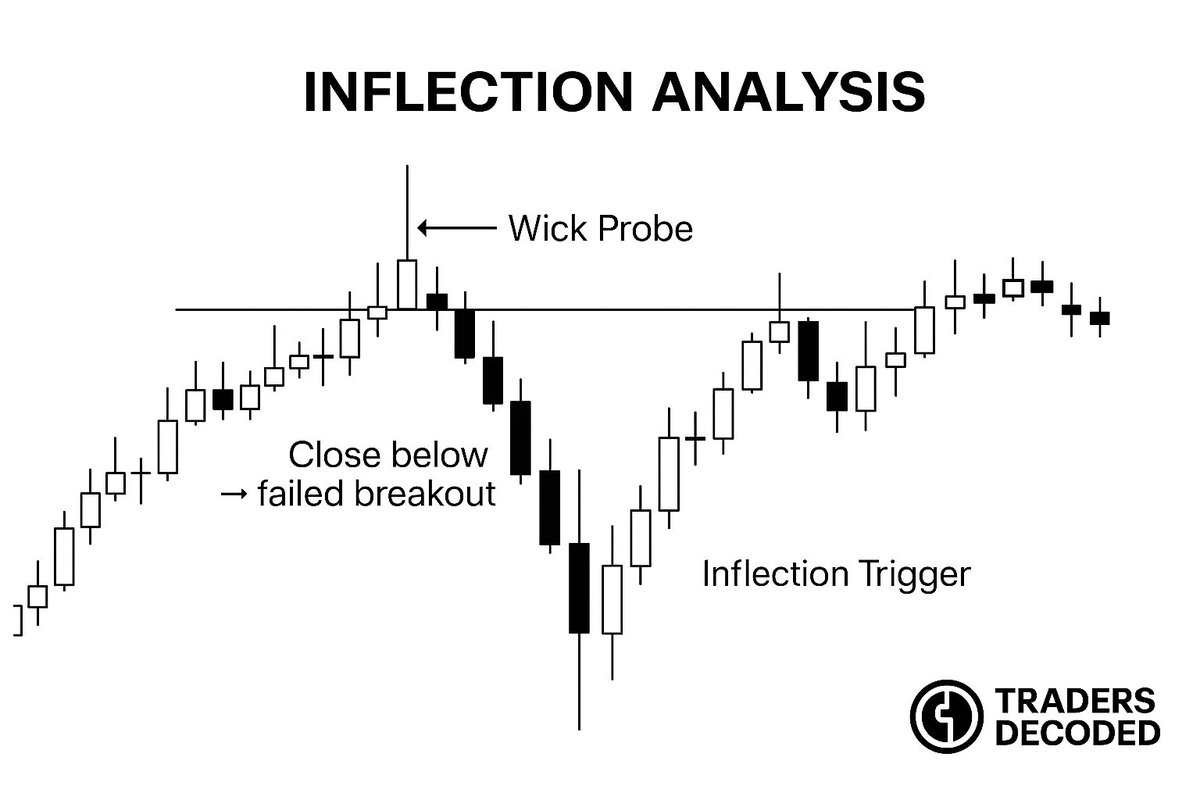 INFLECTION ANALYSIS

← Wick Probe

Close below
→ failed breakout

Inflection Trigger

TRADERS
DECODED